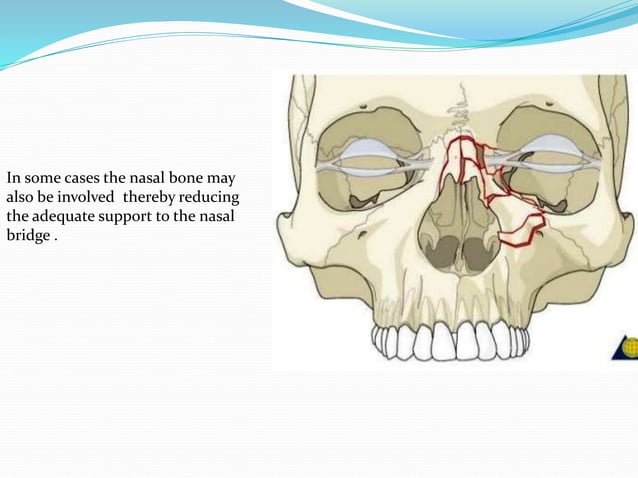 In some cases the nasal bone may also be involved  thereby reducing the adequate support to the nasal bridge .